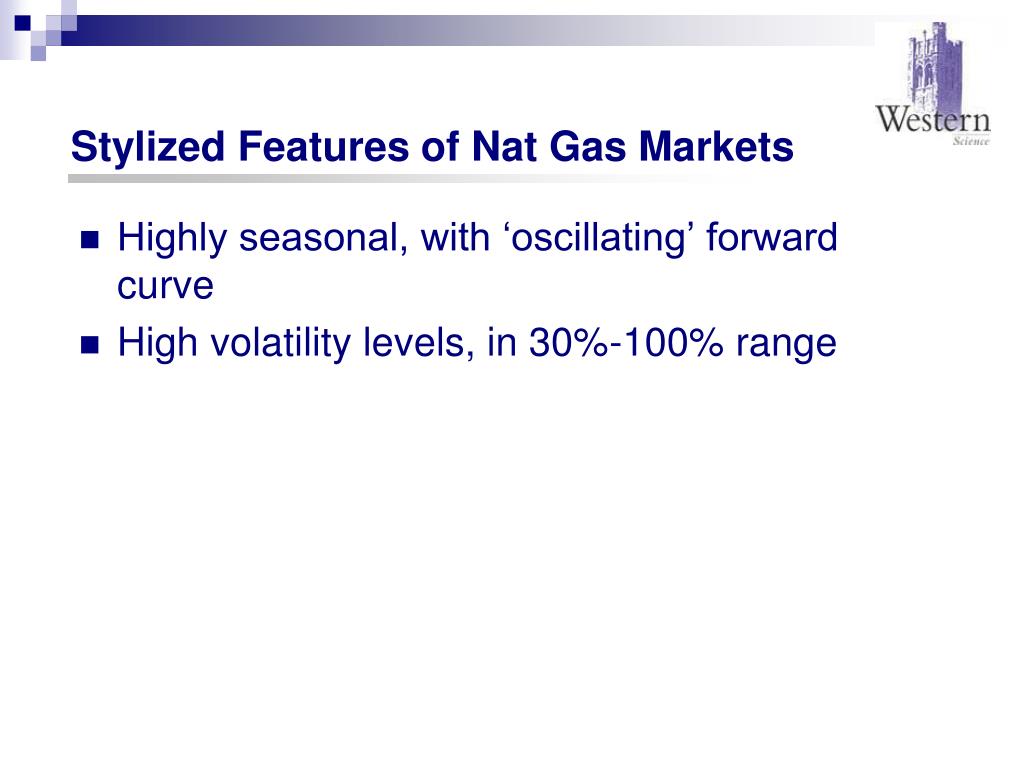 Western
Science

Stylized Features of Nat Gas Markets

Highly seasonal, with ‘oscillating’ forward curve

High volatility levels, in 30%-100% range